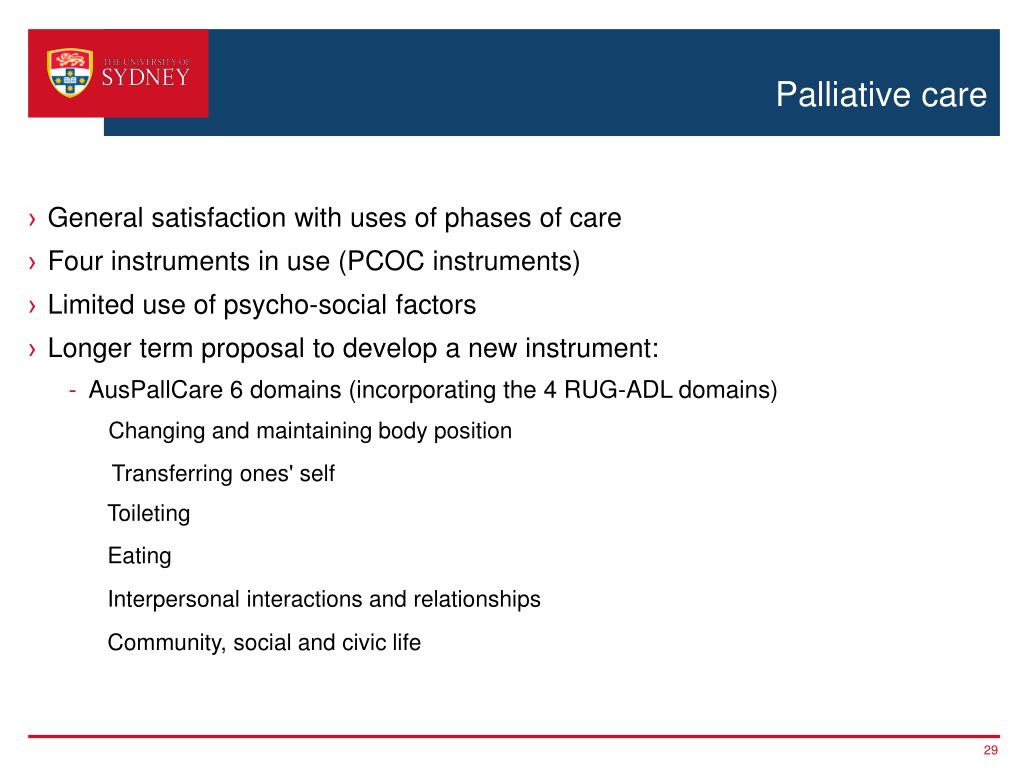 THE UNIVERSITY OF SYDNEY

Palliative care

› General satisfaction with uses of phases of care
› Four instruments in use (PCOC instruments)
› Limited use of psycho-social factors
› Longer term proposal to develop a new instrument:
- AusPallCare 6 domains (incorporating the 4 RUG-ADL domains)

Changing and maintaining body position

Transferring ones' self

Toileting

Eating

Interpersonal interactions and relationships

Community, social and civic life

29